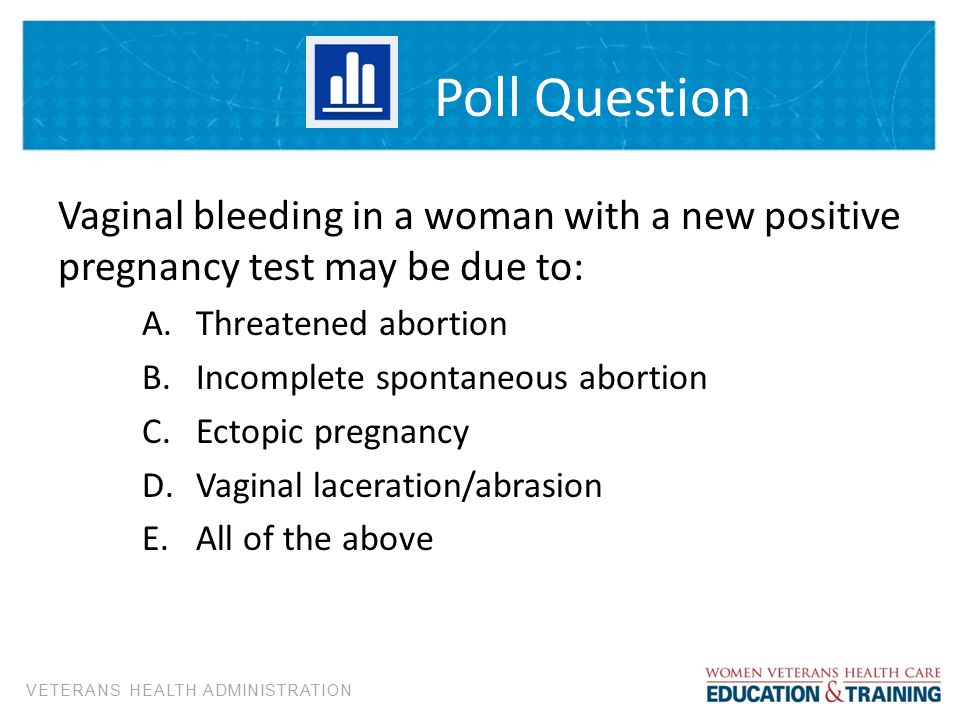 Poll Question

Vaginal bleeding in a woman with a new positive pregnancy test may be due to:

A. Threatened abortion
B. Incomplete spontaneous abortion
C. Ectopic pregnancy
D. Vaginal laceration/abrasion
E. All of the above

VETERANS HEALTH ADMINISTRATION

WOMEN VETERANS HEALTH CARE
EDUCATION & TRAINING